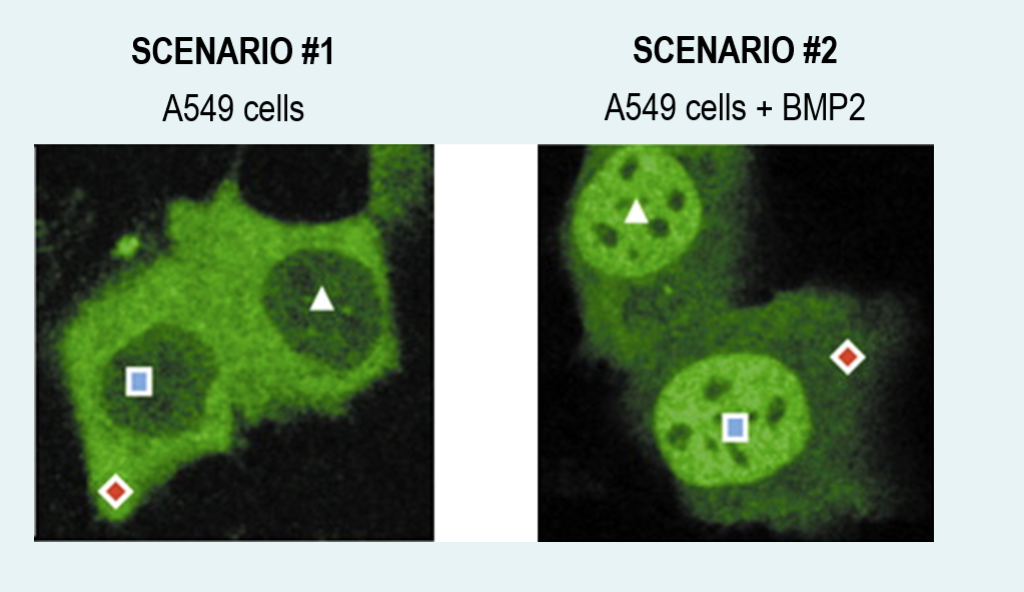 SCENARIO #1
A549 cells

SCENARIO #2
A549 cells + BMP2